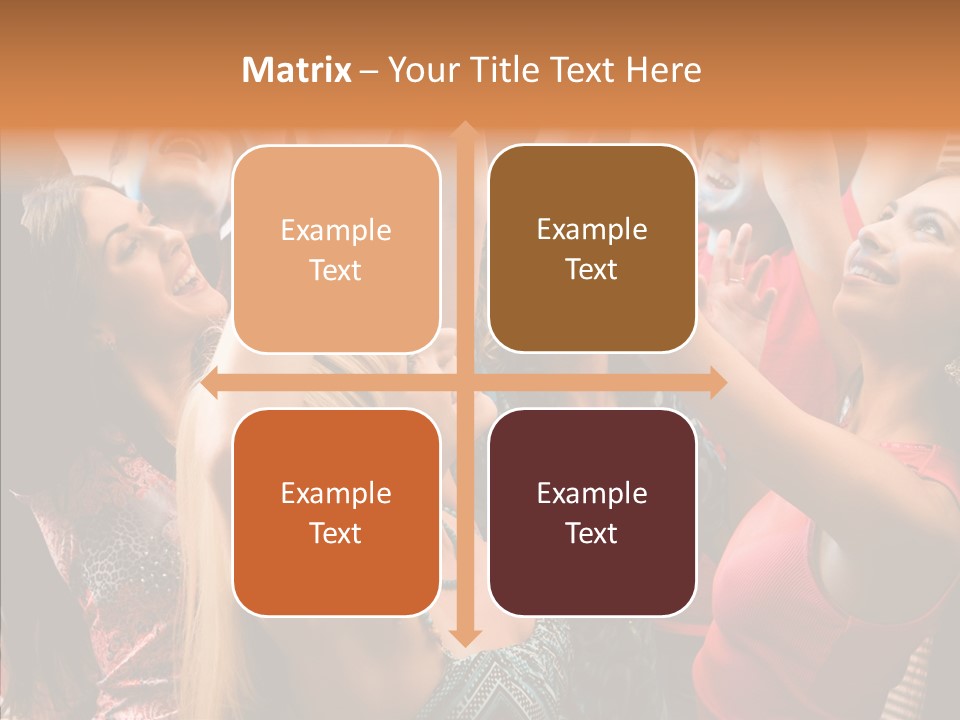 Matrix – Your Title Text Here

Example Text

Example Text

Example Text

Example Text